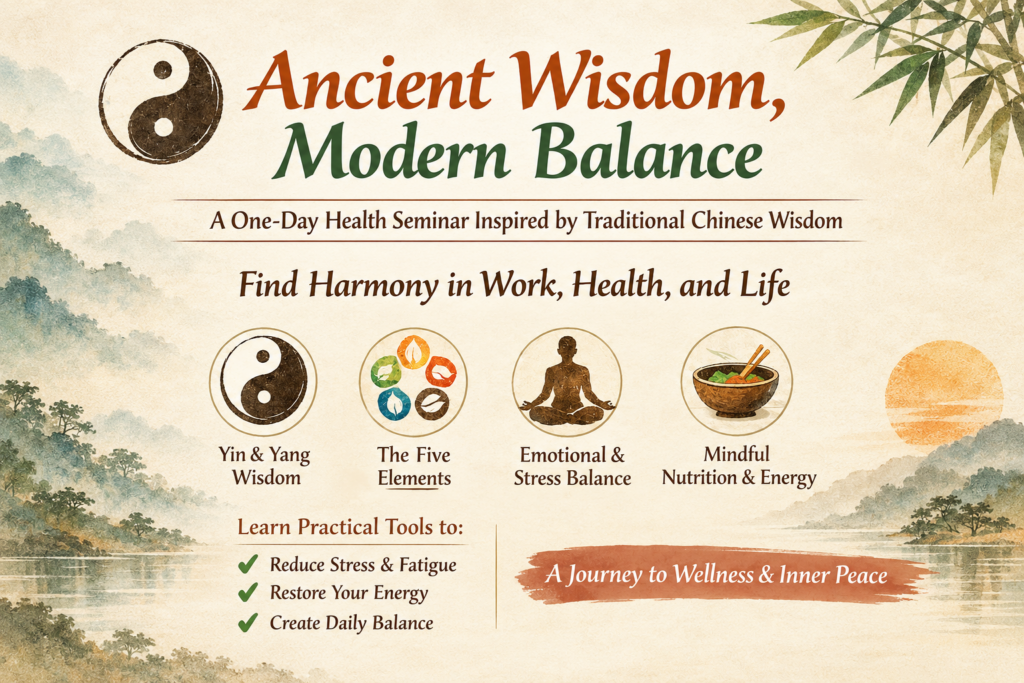 Ancient Wisdom,
Modern Balance

A One-Day Health Seminar Inspired by Traditional Chinese Wisdom

Find Harmony in Work, Health, and Life

Yin & Yang Wisdom

The Five Elements

Emotional & Stress Balance

Mindful Nutrition & Energy

Learn Practical Tools to:

✔ Reduce Stress & Fatigue
✔ Restore Your Energy
✔ Create Daily Balance

A Journey to Wellness & Inner Peace